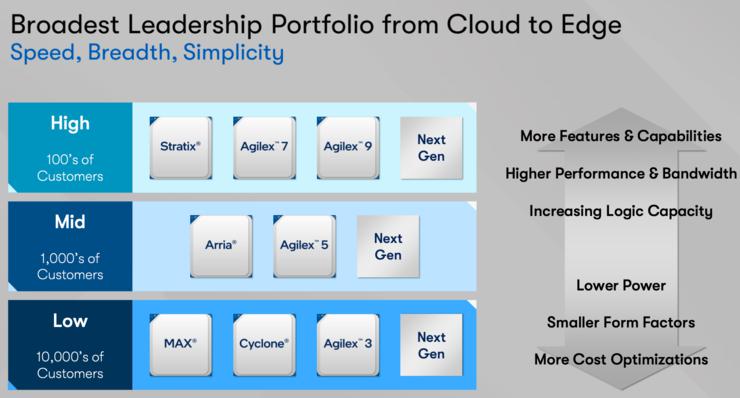 Broadest Leadership Portfolio from Cloud to Edge
Speed, Breadth, Simplicity

High
100's of Customers

Stratix®

Agilex™ 7

Agilex™ 9

Next Gen

Mid
1,000's of Customers

Arria®

Agilex™ 5

Next Gen

Low
10,000's of Customers

MAX®

Cyclone®

Agilex™ 3

Next Gen

More Features & Capabilities

Higher Performance & Bandwidth

Increasing Logic Capacity

Lower Power

Smaller Form Factors

More Cost Optimizations